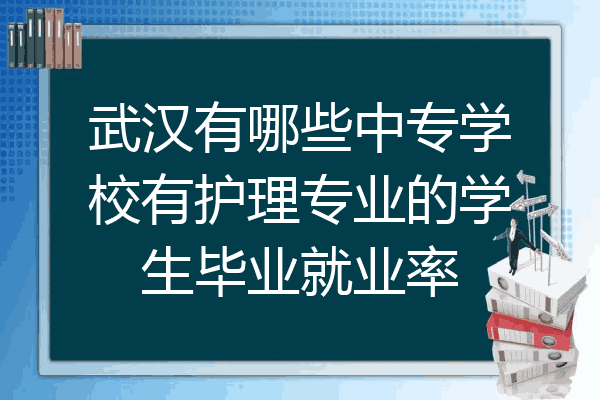 武汉有哪些中专学校有护理专业的学生毕业就业率